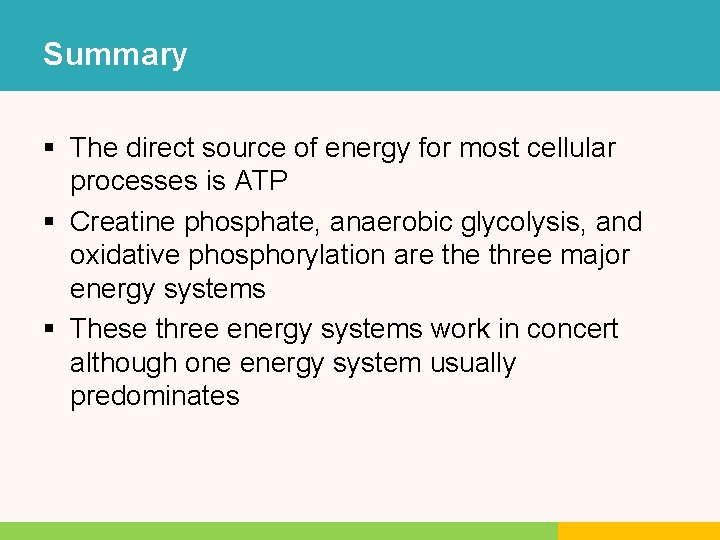 Summary

• The direct source of energy for most cellular processes is ATP
• Creatine phosphate, anaerobic glycolysis, and oxidative phosphorylation are the three major energy systems
• These three energy systems work in concert although one energy system usually predominates